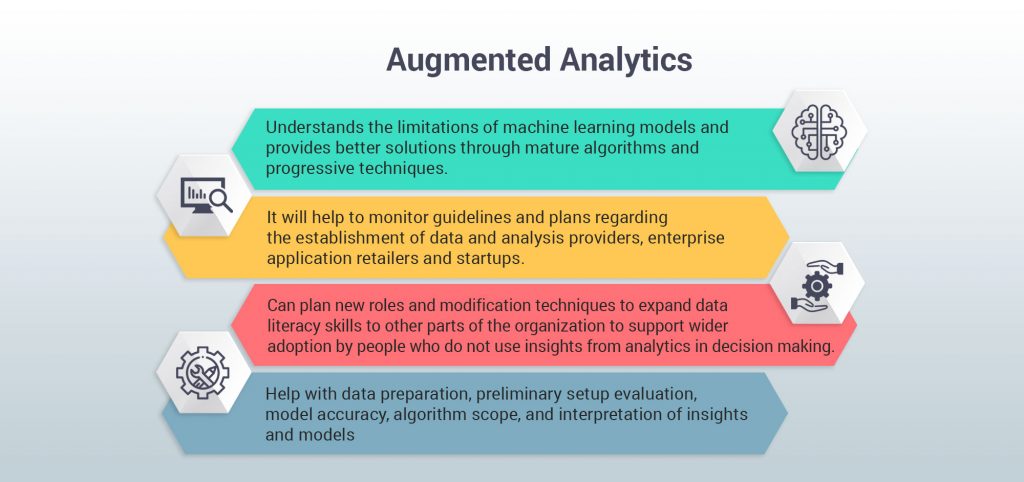 Augmented Analytics

Understands the limitations of machine learning models and provides better solutions through mature algorithms and progressive techniques.

It will help to monitor guidelines and plans regarding the establishment of data and analysis providers, enterprise application retailers and startups.

Can plan new roles and modification techniques to expand data literacy skills to other parts of the organization to support wider adoption by people who do not use insights from analytics in decision making.

Help with data preparation, preliminary setup evaluation, model accuracy, algorithm scope, and interpretation of insights and models